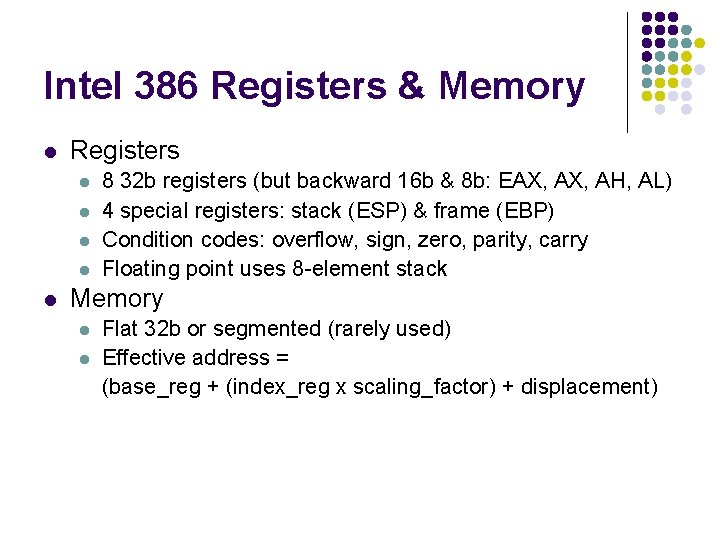 Intel 386 Registers & Memory

- Registers
  - 8 32b registers (but backward 16b & 8b: EAX, AX, AH, AL)
  - 4 special registers: stack (ESP) & frame (EBP)
  - Condition codes: overflow, sign, zero, parity, carry
  - Floating point uses 8-element stack
- Memory
  - Flat 32b or segmented (rarely used)
  - Effective address = (base_reg + (index_reg x scaling_factor) + displacement)